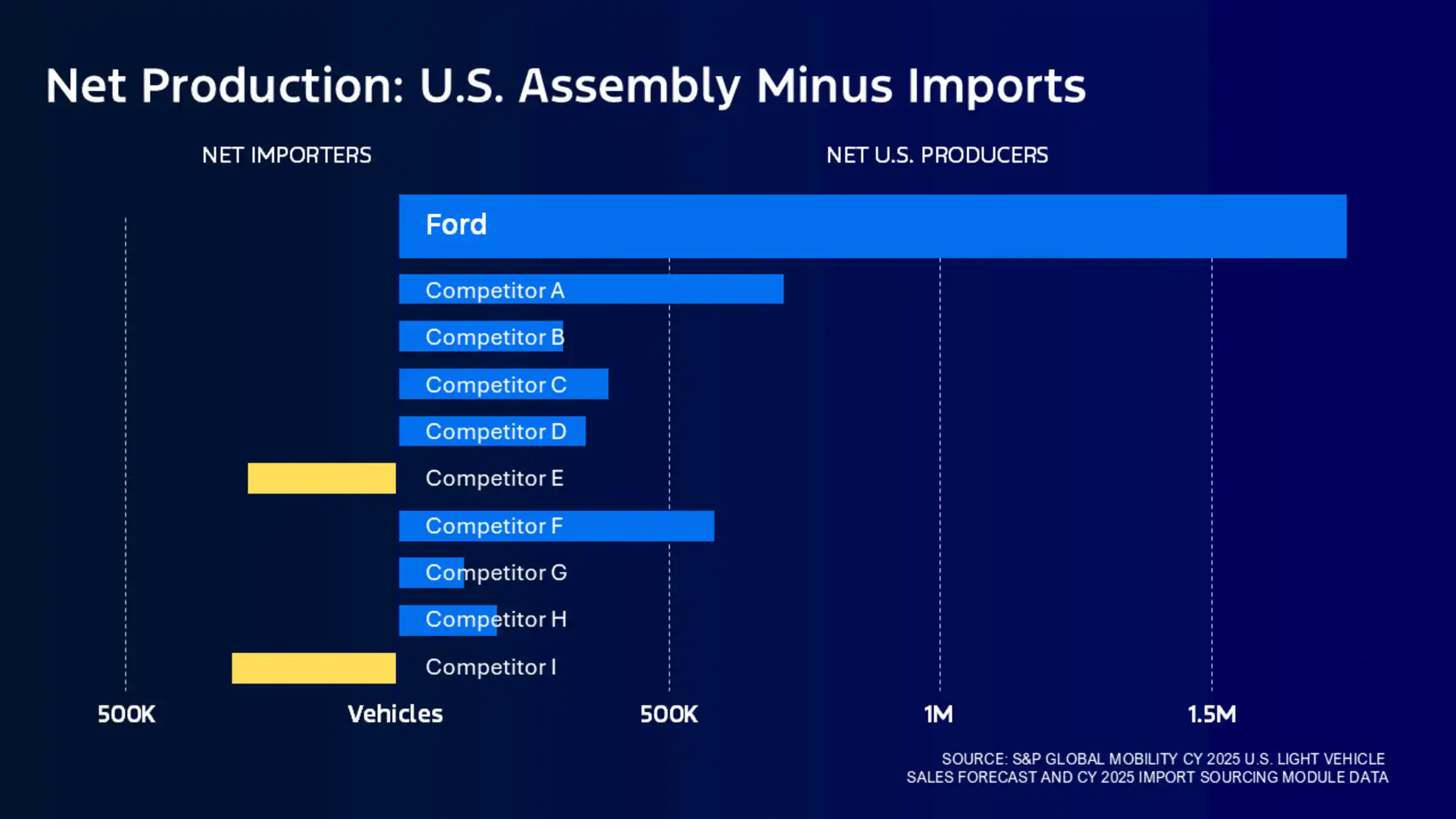 Net Production: U.S. Assembly Minus Imports

NET IMPORTERS

NET U.S. PRODUCERS

Ford

Competitor A

Competitor B

Competitor C

Competitor D

Competitor E

Competitor F

Competitor G

Competitor H

Competitor I

500K

Vehicles

500K

1M

1.5M

SOURCE: S&P GLOBAL MOBILITY CY 2025 U.S. LIGHT VEHICLE SALES FORECAST AND CY 2025 IMPORT SOURCING MODULE DATA